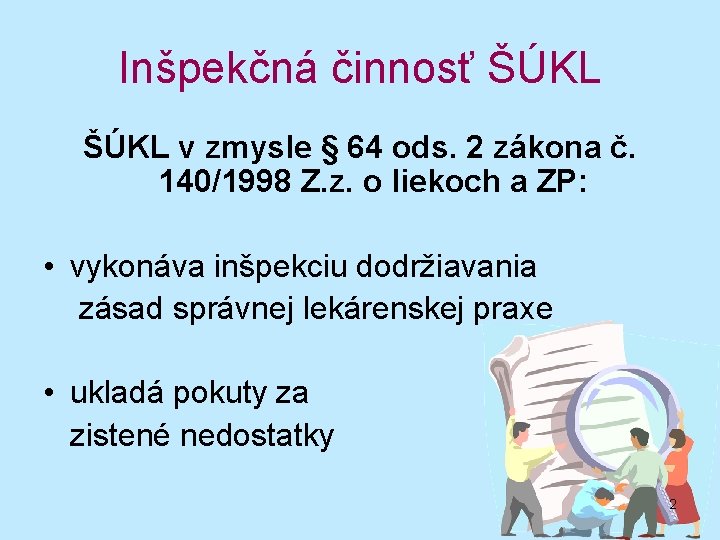 Inšpekčná činnosť ŠÚKL

ŠÚKL v zmysle § 64 ods. 2 zákona č. 140/1998 Z.z. o liekoch a ZP:

• vykonáva inšpekciu dodržiavania zásad správnej lekárenskej praxe

• ukladá pokuty za zistené nedostatky

2